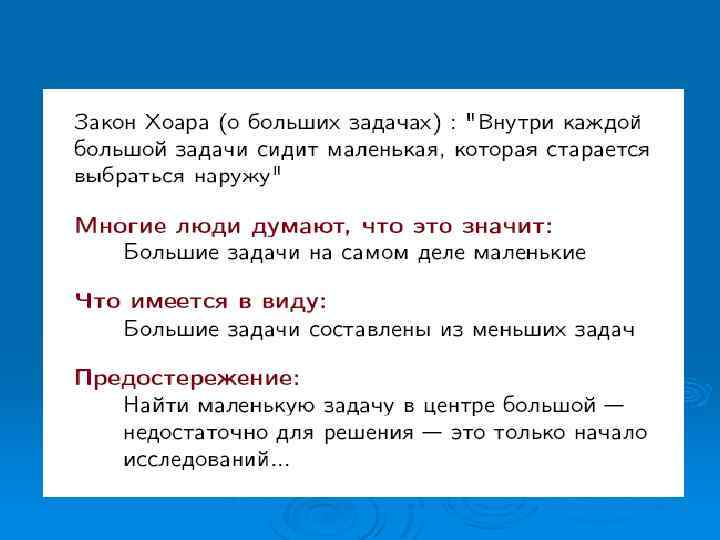 Закон Хоара (о больших задачах) : "Внутри каждой большой задачи сидит маленькая, которая старается выбраться наружу"

Многие люди думают, что это значит:
Большие задачи на самом деле маленькие

Что имеется в виду:
Большие задачи составлены из меньших задач

Предостережение:
Найти маленькую задачу в центре большой — недостаточно для решения — это только начало исследований...